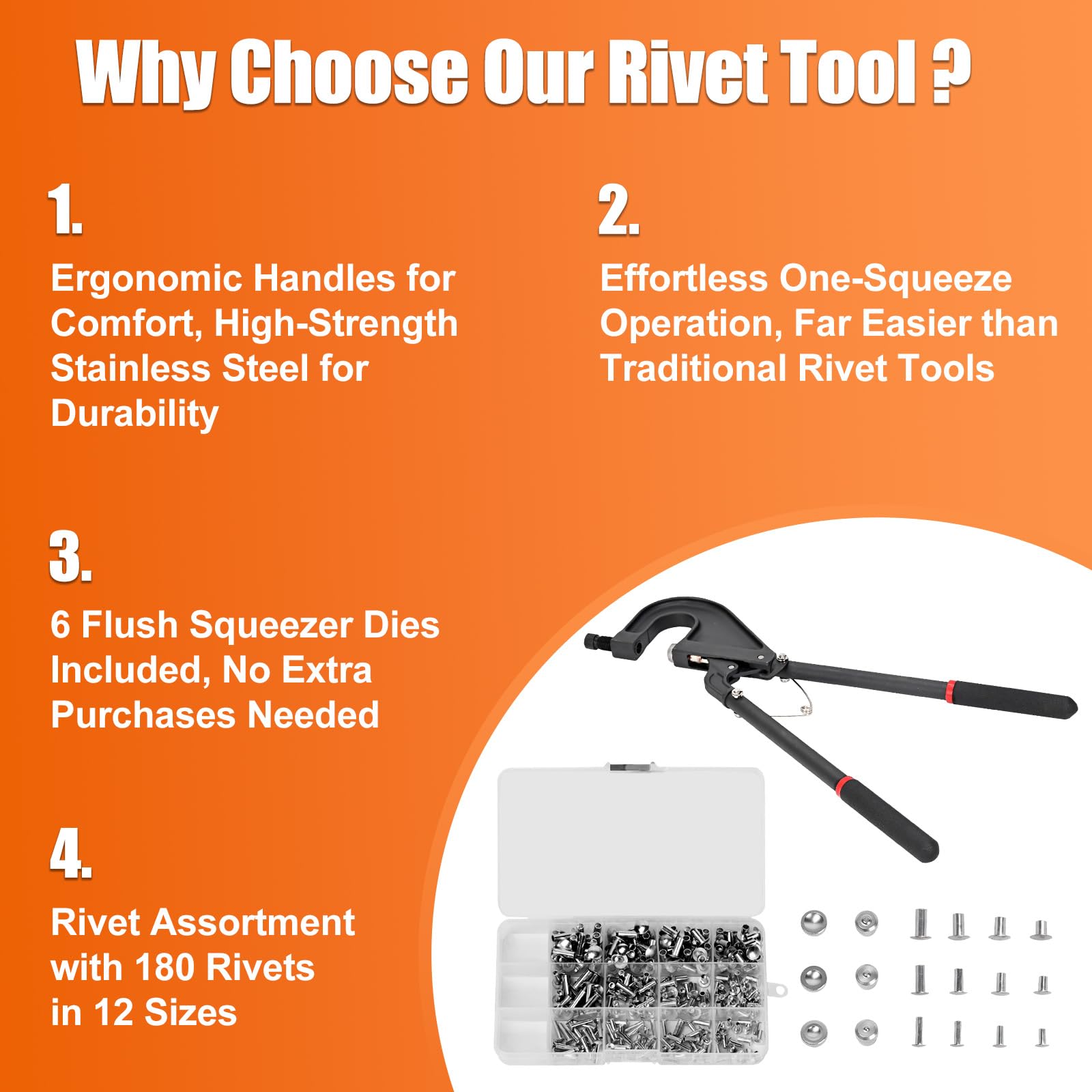 Why Choose Our Rivet Tool ?

1.

Ergonomic Handles for Comfort, High-Strength Stainless Steel for Durability

2.

Effortless One-Squeeze Operation, Far Easier than Traditional Rivet Tools

3.

6 Flush Squeezer Dies Included, No Extra Purchases Needed

4.

Rivet Assortment with 180 Rivets in 12 Sizes